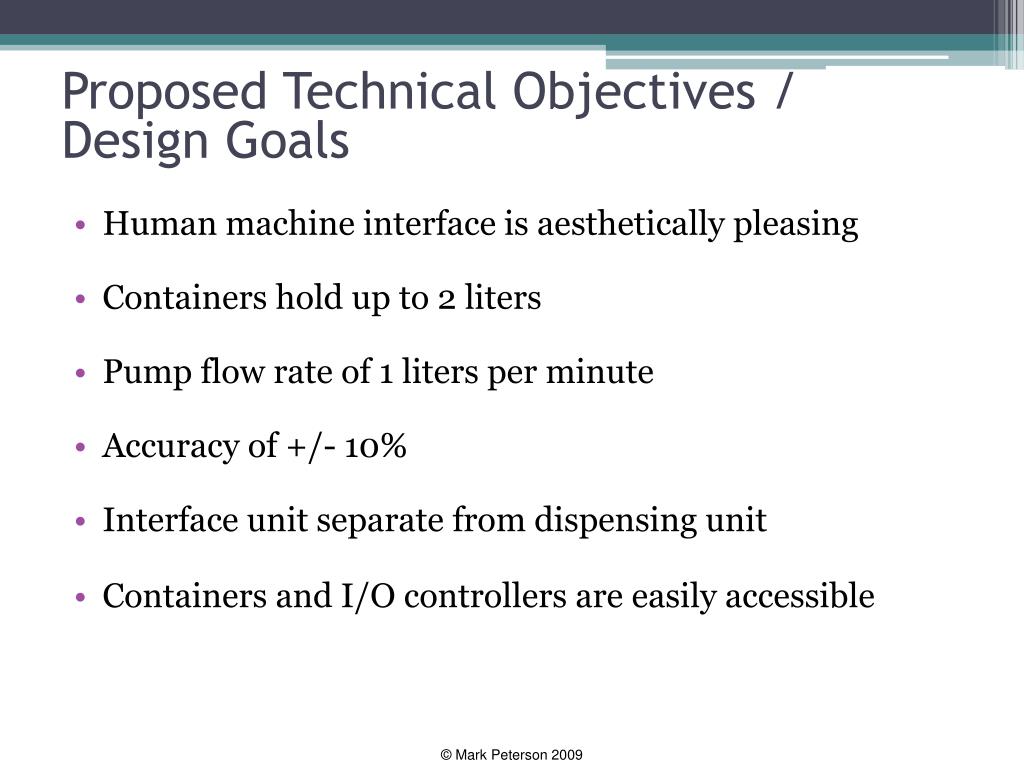 Proposed Technical Objectives / Design Goals

• Human machine interface is aesthetically pleasing

• Containers hold up to 2 liters

• Pump flow rate of 1 liters per minute

• Accuracy of +/- 10%

• Interface unit separate from dispensing unit

• Containers and I/O controllers are easily accessible

© Mark Peterson 2009